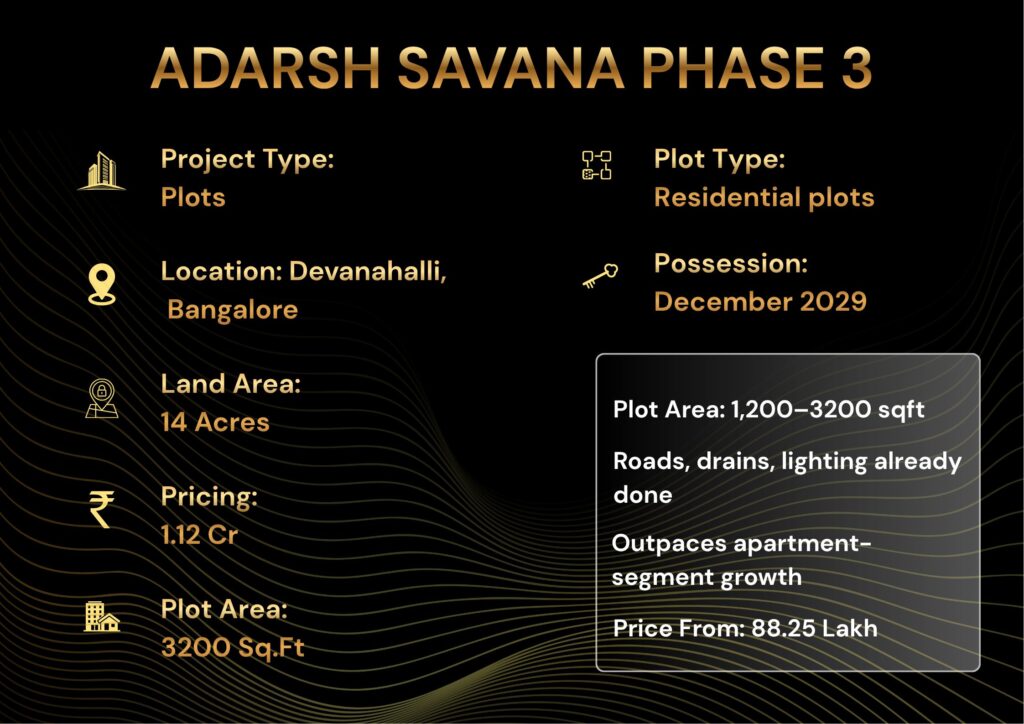 ADARSH SAVANA PHASE 3

Project Type:
Plots

Location: Devanahalli,
Bangalore

Land Area:
14 Acres

Pricing:
1.12 Cr

Plot Area:
3200 Sq.Ft

Plot Type:
Residential plots

Possession:
December 2029

Plot Area: 1,200–3200 sqft

Roads, drains, lighting already done

Outpaces apartment-segment growth

Price From: 88.25 Lakh